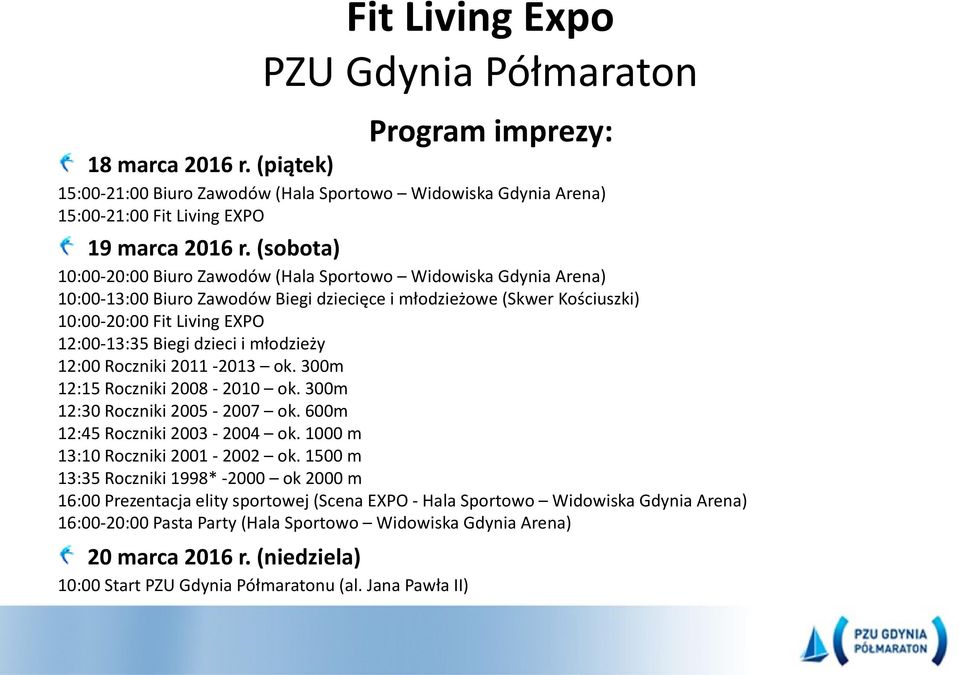 Fit Living Expo
PZU Gdynia Półmaraton

Program imprezy:

18 marca 2016 r. (piątek)
15:00-21:00 Biuro Zawodów (Hala Sportowo – Widowiska Gdynia Arena)
15:00-21:00 Fit Living EXPO

19 marca 2016 r. (sobota)
10:00-20:00 Biuro Zawodów (Hala Sportowo – Widowiska Gdynia Arena)
10:00-13:00 Biuro Zawodów Biegi dziecięce i młodzieżowe (Skwer Kościuszki)
10:00-20:00 Fit Living EXPO
12:00-13:35 Biegi dzieci i młodzieży
12:00 Roczniki 2011 -2013 – ok. 300m
12:15 Roczniki 2008 - 2010 – ok. 300m
12:30 Roczniki 2005 - 2007 – ok. 600m
12:45 Roczniki 2003 - 2004 – ok. 1000 m
13:10 Roczniki 2001 - 2002 – ok. 1500 m
13:35 Roczniki 1998* -2000 – ok 2000 m
16:00 Prezentacja elity sportowej (Scena EXPO - Hala Sportowo – Widowiska Gdynia Arena)
16:00-20:00 Pasta Party (Hala Sportowo – Widowiska Gdynia Arena)

20 marca 2016 r. (niedziela)
10:00 Start PZU Gdynia Półmaratonu (al. Jana Pawła II)

PZU GDYNIA PÓŁMARATON